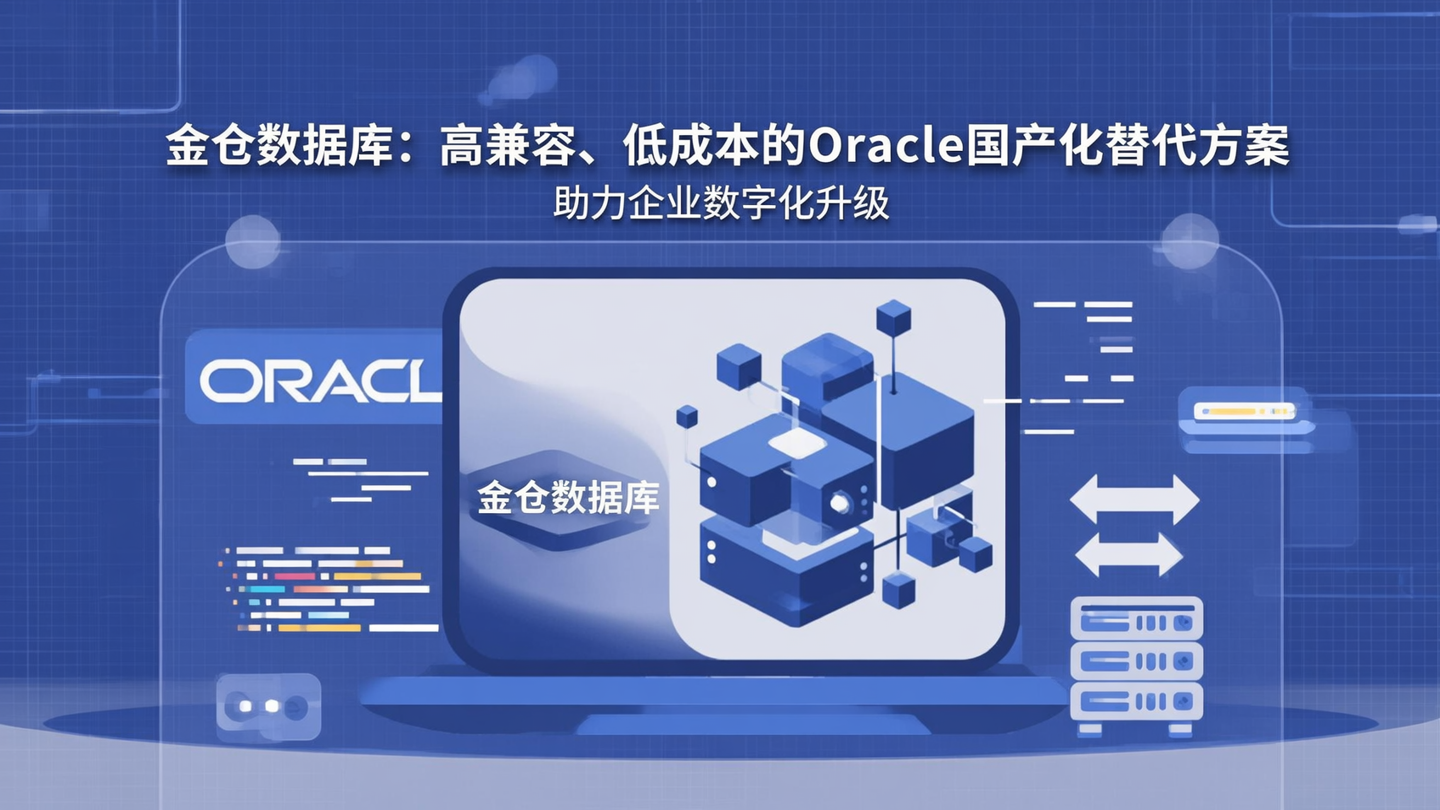 金仓数据库：高兼容、低成本的Oracle国产化替代方案
助力企业数字化升级

ORACL

金仓数据库